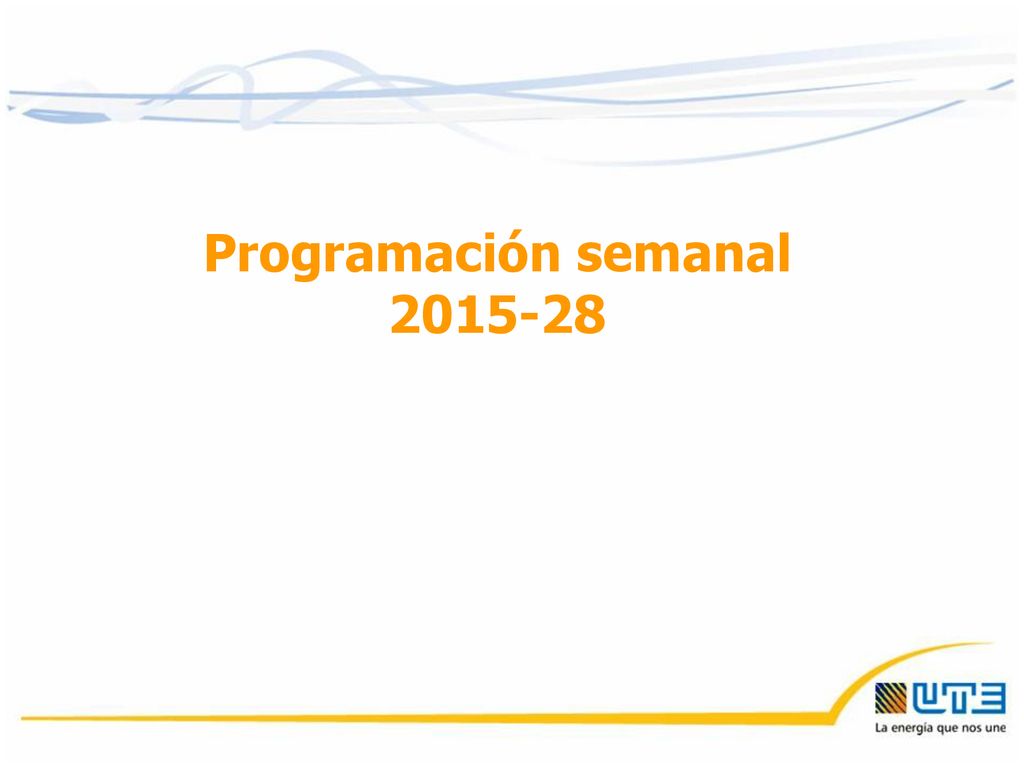 Programación semanal 2015-28

UTE
La energía que nos une